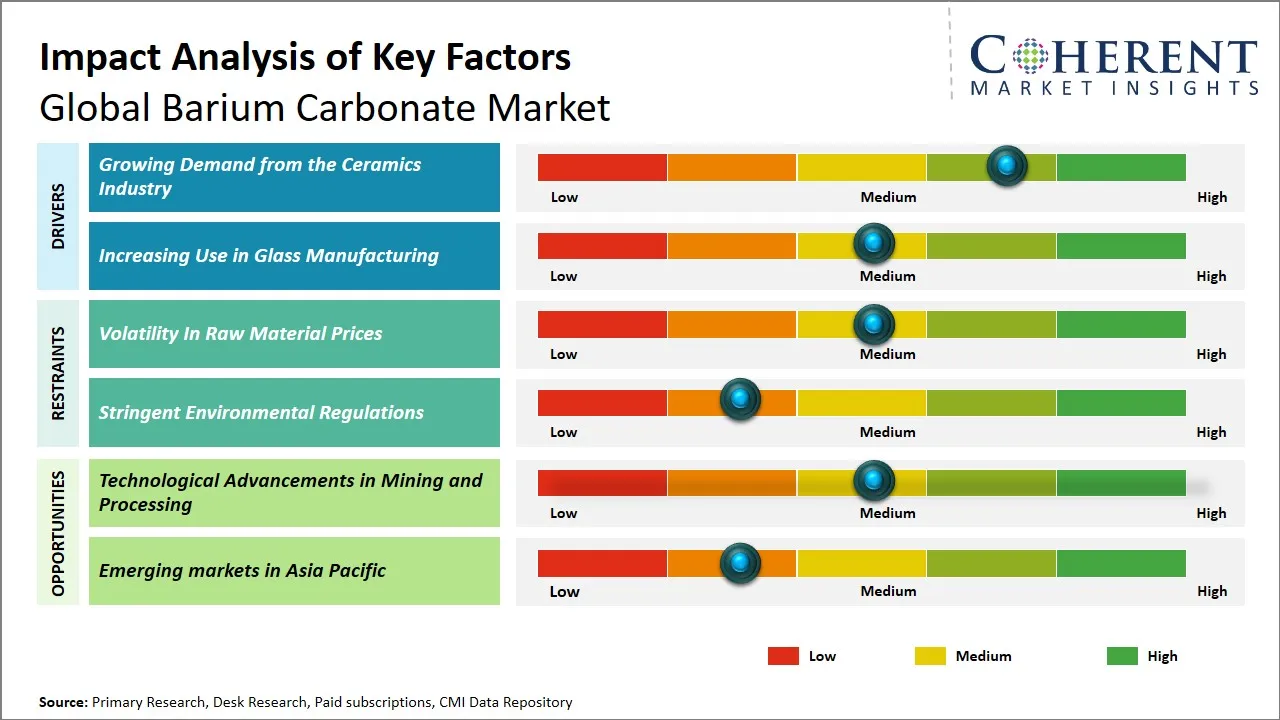 Impact Analysis of Key Factors
Global Barium Carbonate Market

COHERENT
MARKET INSIGHTS

DRIVERS

Growing Demand from the Ceramics Industry
Low Medium High

Increasing Use in Glass Manufacturing
Low Medium High

RESTRAINTS

Volatility In Raw Material Prices
Low Medium High

Stringent Environmental Regulations
Low Medium High

OPPORTUNITIES

Technological Advancements in Mining and Processing
Low Medium High

Emerging markets in Asia Pacific
Low Medium High

Low Medium High

Source: Primary Research, Desk Research, Paid subscriptions, CMI Data Repository